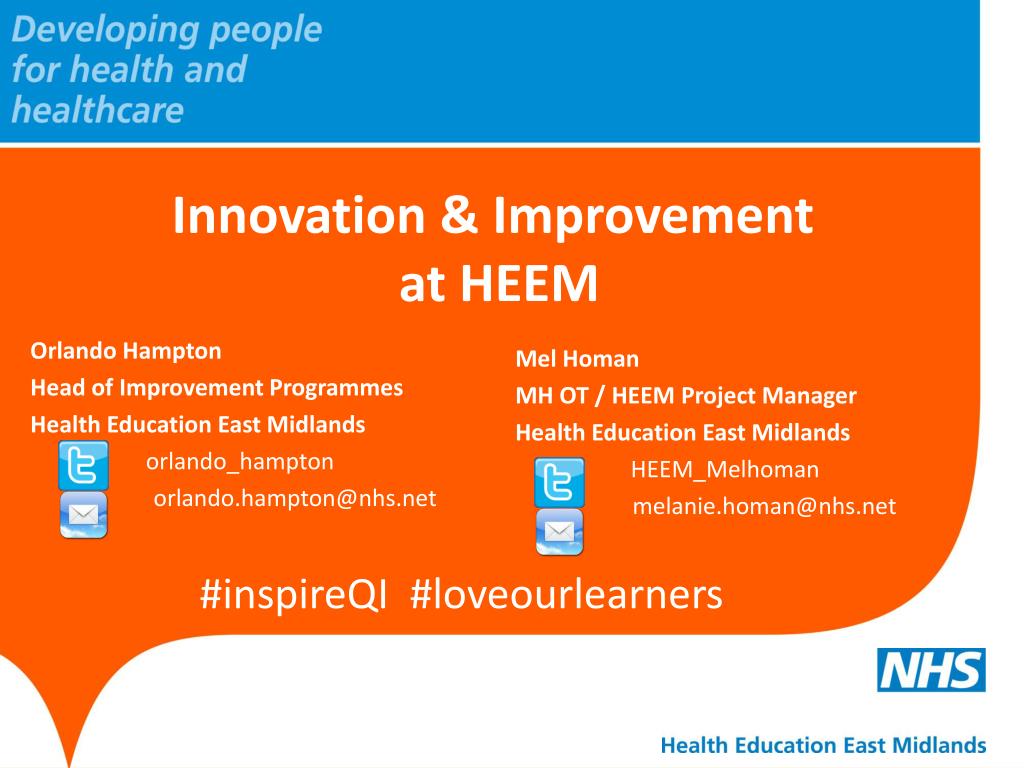 Developing people for health and healthcare

Innovation & Improvement at HEEM

Orlando Hampton
Head of Improvement Programmes
Health Education East Midlands
orlando_hampton
orlando.hampton@nhs.net

Mel Homan
MH OT / HEEM Project Manager
Health Education East Midlands
HEEM_Melhoman
melanie.homan@nhs.net

#inspireQI #loveourlearners

NHS

Health Education East Midlands